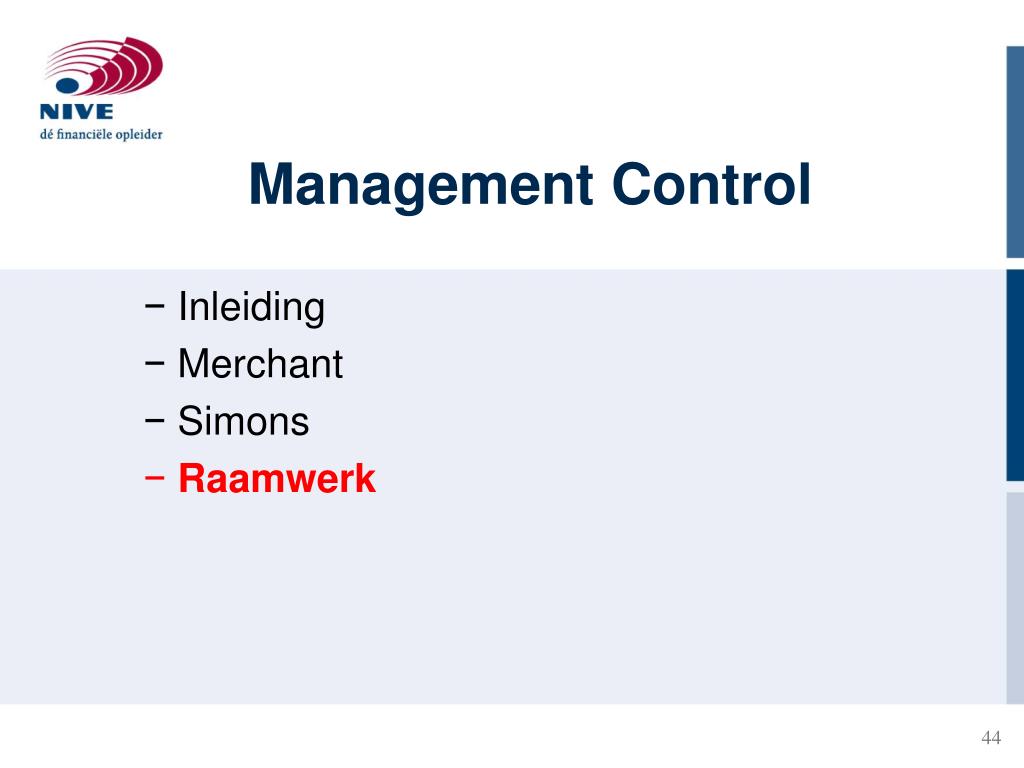 NIVE
dé financiële opleider

Management Control

− Inleiding
− Merchant
− Simons
− Raamwerk

44